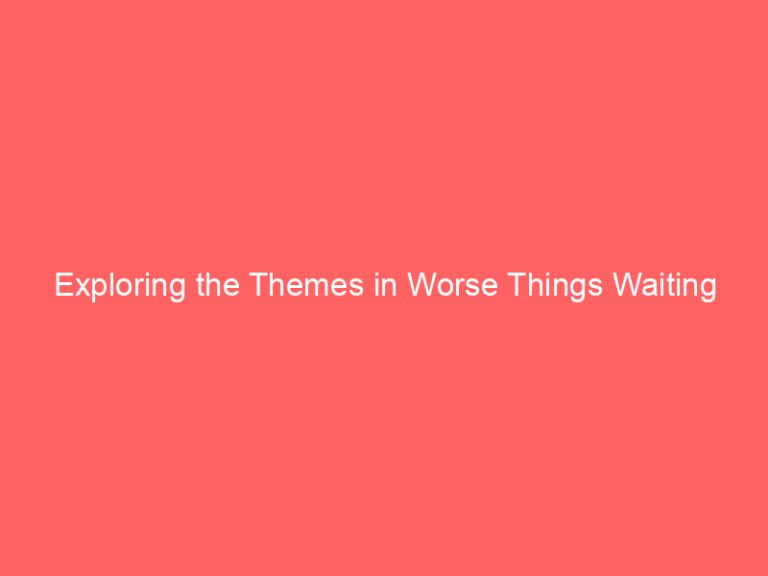 Exploring the Themes in Worse Things Waiting